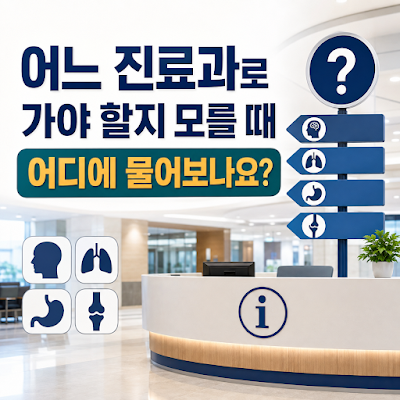 어느 진료과로
가야 할지 모를 때

어디에 물어보나요?

?

i